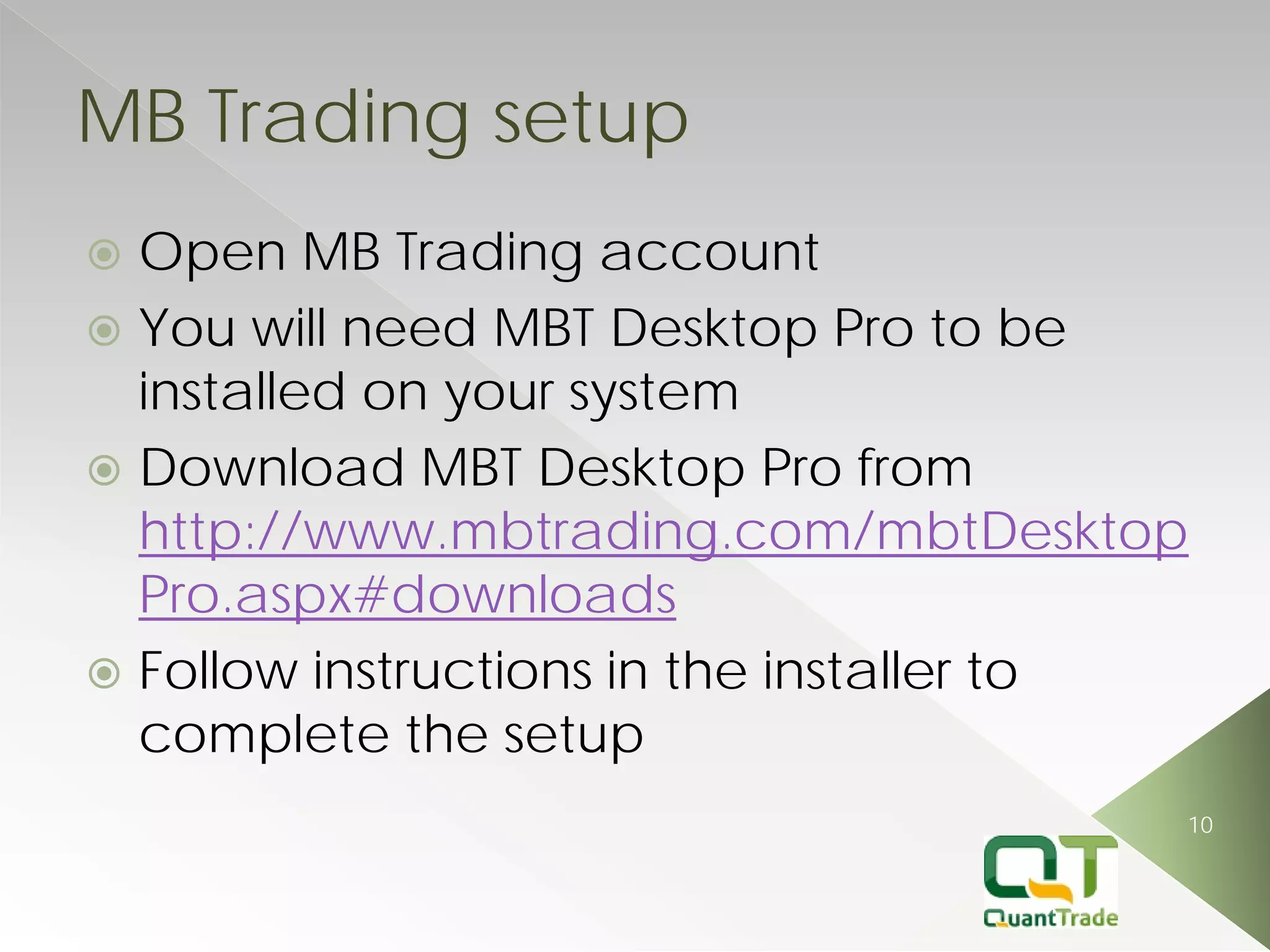 MB Trading setup

Open MB Trading account

You will need MBT Desktop Pro to be installed on your system

Download MBT Desktop Pro from http://www.mbtrading.com/mbtDesktopPro.aspx#downloads

Follow instructions in the installer to complete the setup

10

QT
QuantTrade